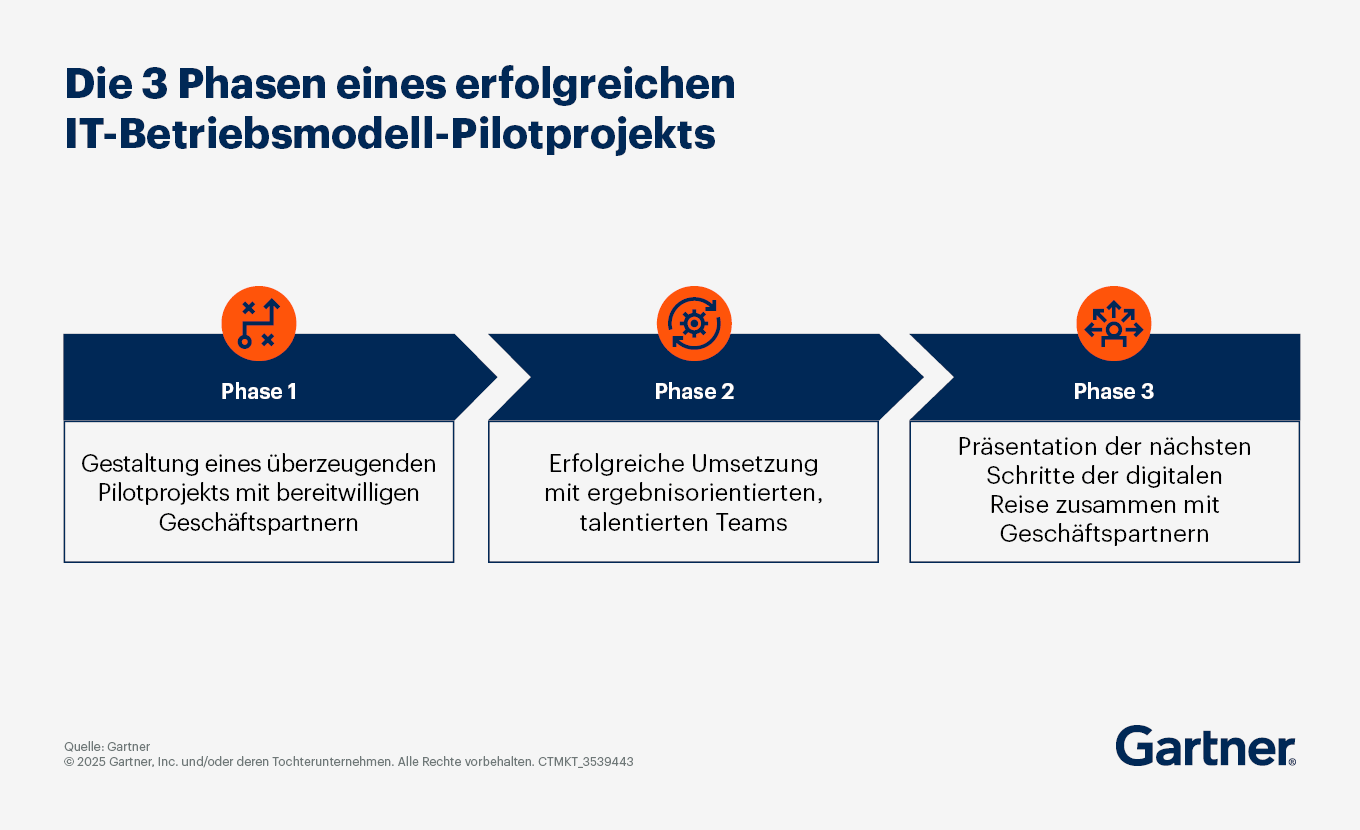 Die 3 Phasen eines erfolgreichen IT-Betriebsmodell-Pilotprojekts

Phase 1

Gestaltung eines überzeugenden Pilotprojekts mit bereitwilligen Geschäftspartnern

Phase 2

Erfolgreiche Umsetzung mit ergebnisorientierten, talentierten Teams

Phase 3

Präsentation der nächsten Schritte der digitalen Reise zusammen mit Geschäftspartnern

Quelle: Gartner
© 2025 Gartner, Inc. und/oder deren Tochterunternehmen. Alle Rechte vorbehalten. CTMKT_3539443

Gartner®